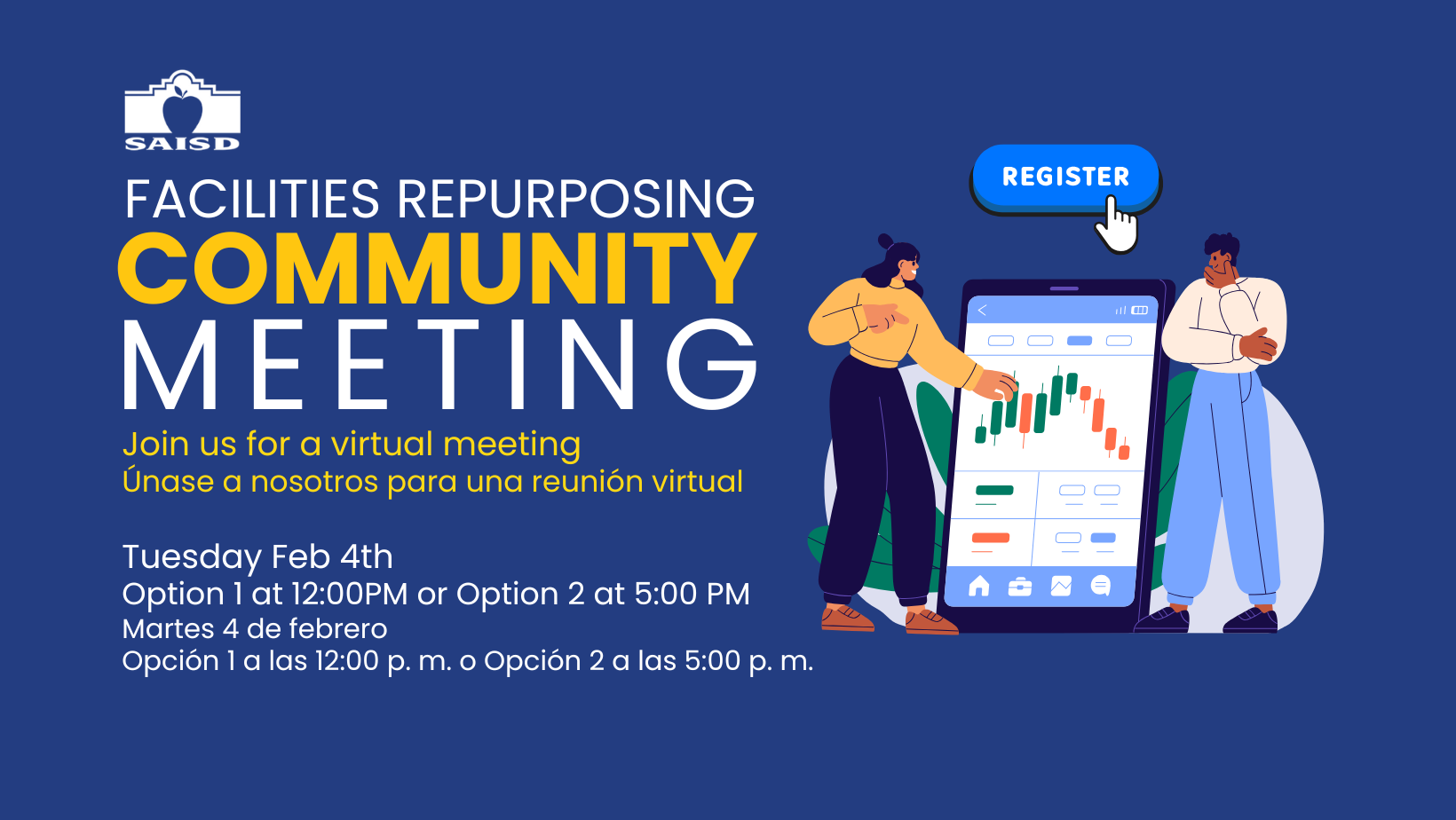 SAISD

FACILITIES REPURPOSING
COMMUNITY
MEETING

Join us for a virtual meeting
Únase a nosotros para una reunión virtual

Tuesday Feb 4th
Option 1 at 12:00PM or Option 2 at 5:00 PM
Martes 4 de febrero
Opción 1 a las 12:00 p. m. o Opción 2 a las 5:00 p. m.

REGISTER